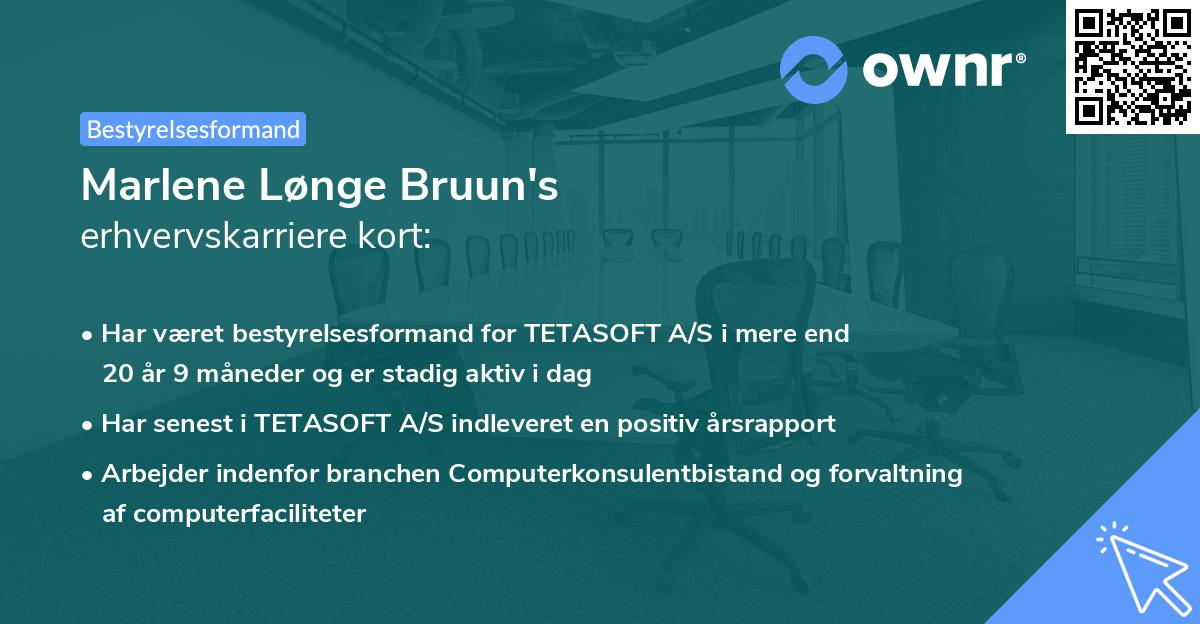 ownr®

Bestyrelsesformand

Marlene Lønge Bruun's
erhvervskarriere kort:

• Har været bestyrelsesformand for TETASOFT A/S i mere end 20 år 9 måneder og er stadig aktiv i dag
• Har senest i TETASOFT A/S indleveret en positiv årsrapport
• Arbejder indenfor branchen Computerkonsulentbistand og forvaltning af computerfaciliteter